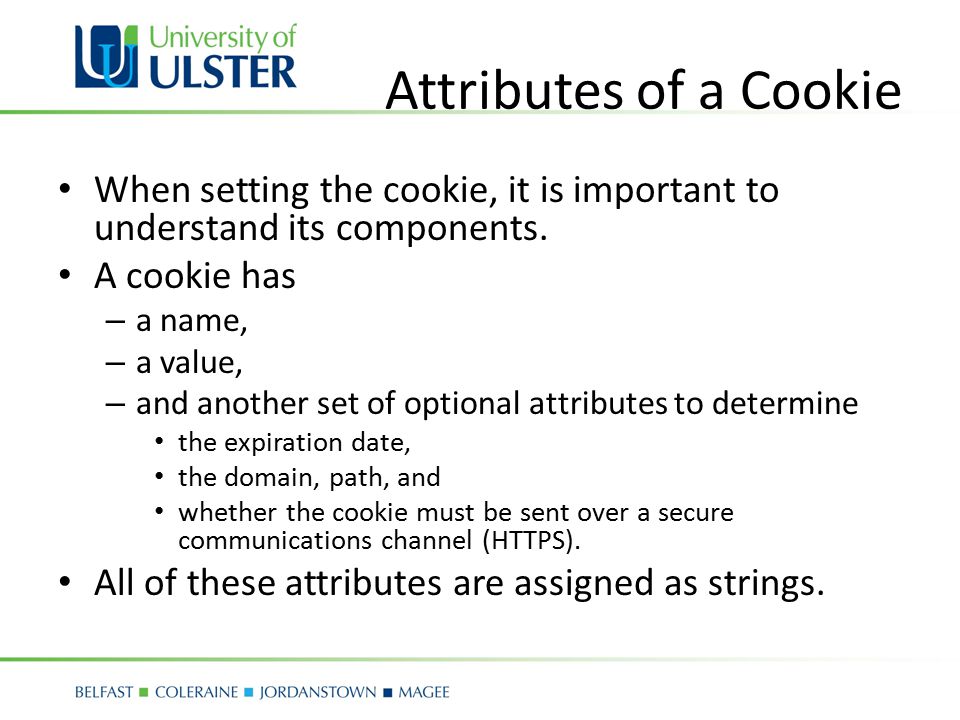 University of ULSTER

Attributes of a Cookie

• When setting the cookie, it is important to understand its components.
• A cookie has
– a name,
– a value,
– and another set of optional attributes to determine
• the expiration date,
• the domain, path, and
• whether the cookie must be sent over a secure communications channel (HTTPS).
• All of these attributes are assigned as strings.

BELFAST ■ COLERAINE ■ JORDANSTOWN ■ MAGEE